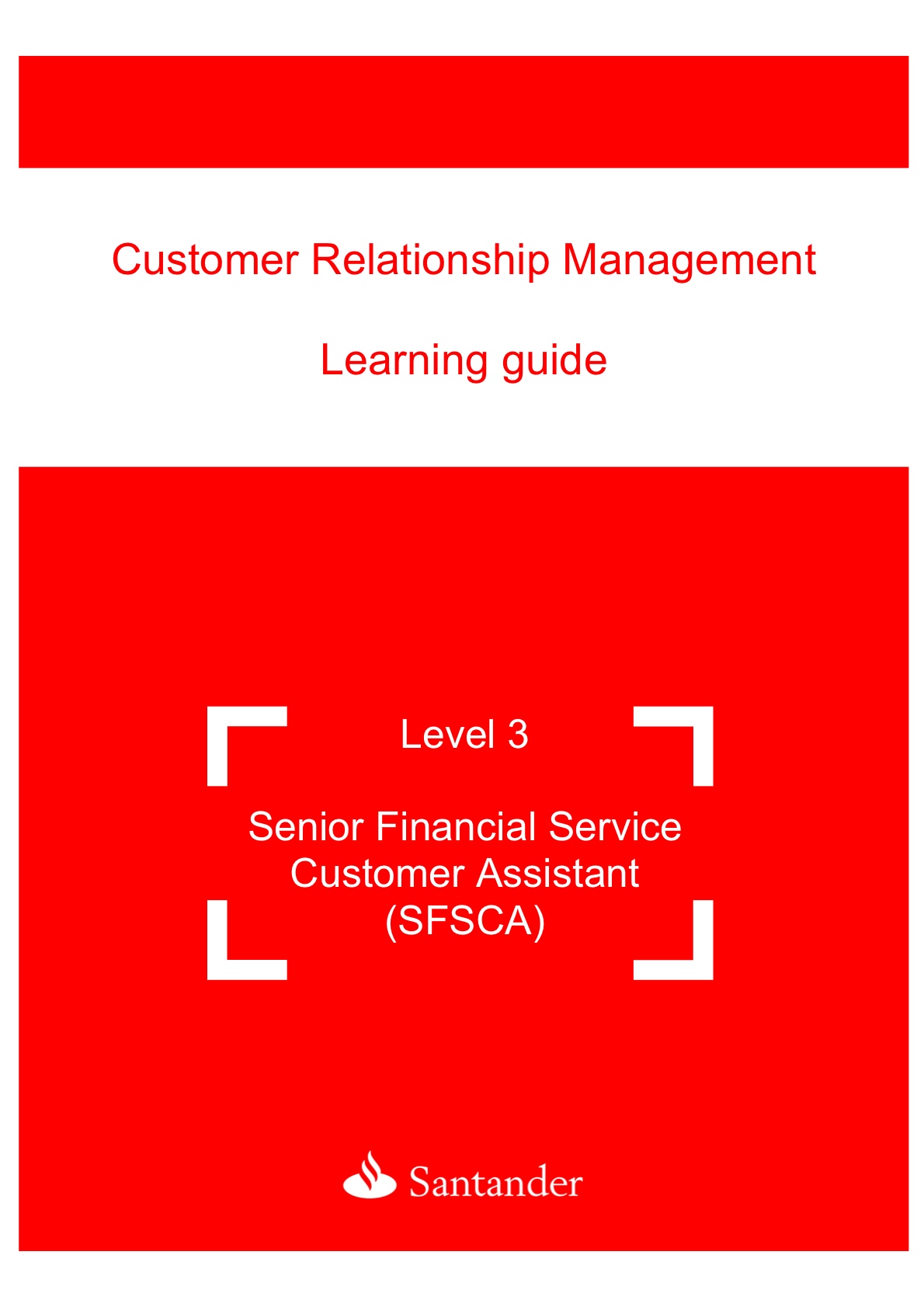 Customer Relationship Management

Learning guide

Level 3

Senior Financial Service Customer Assistant (SFSCA)

Santander